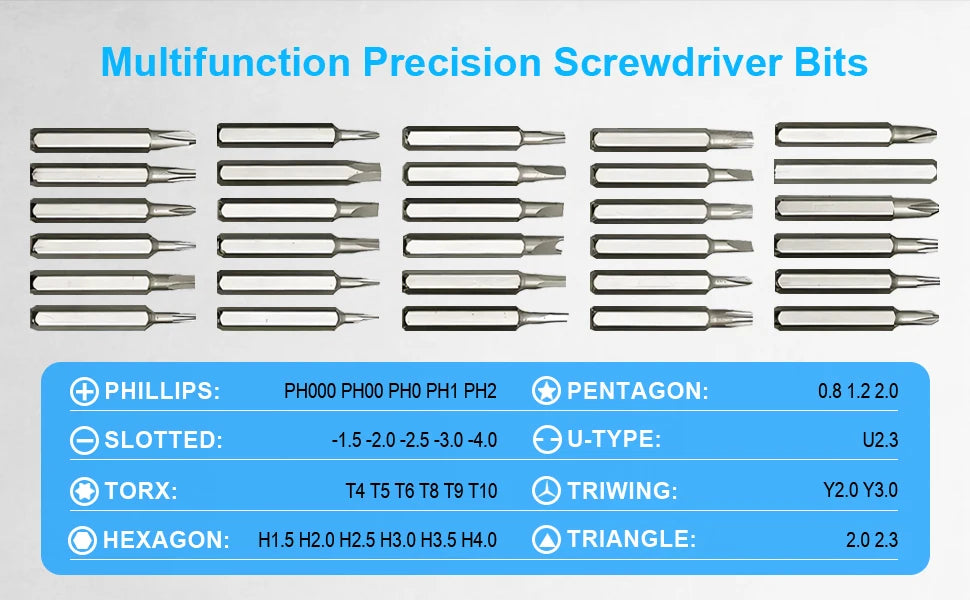 Multifunction Precision Screwdriver Bits

PHILLIPS: PH000 PH00 PH0 PH1 PH2

SLOTTED: -1.5 -2.0 -2.5 -3.0 -4.0

TORX: T4 T5 T6 T8 T9 T10

HEXAGON: H1.5 H2.0 H2.5 H3.0 H3.5 H4.0

PENTAGON: 0.8 1.2 2.0

U-TYPE: U2.3

TRIWING: Y2.0 Y3.0

TRIANGLE: 2.0 2.3